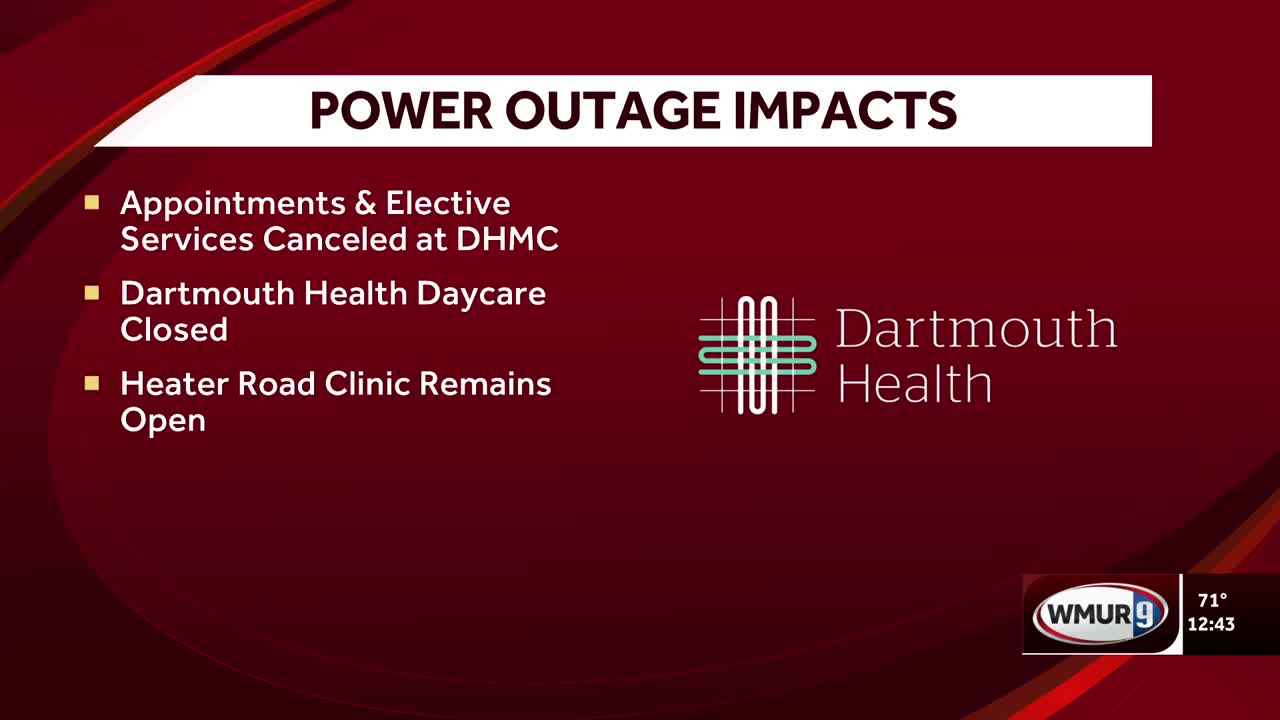 POWER OUTAGE IMPACTS

Appointments & Elective Services Canceled at DHMC

Dartmouth Health Daycare Closed

Heater Road Clinic Remains Open

Dartmouth Health

WMUR 9

71°
12:43